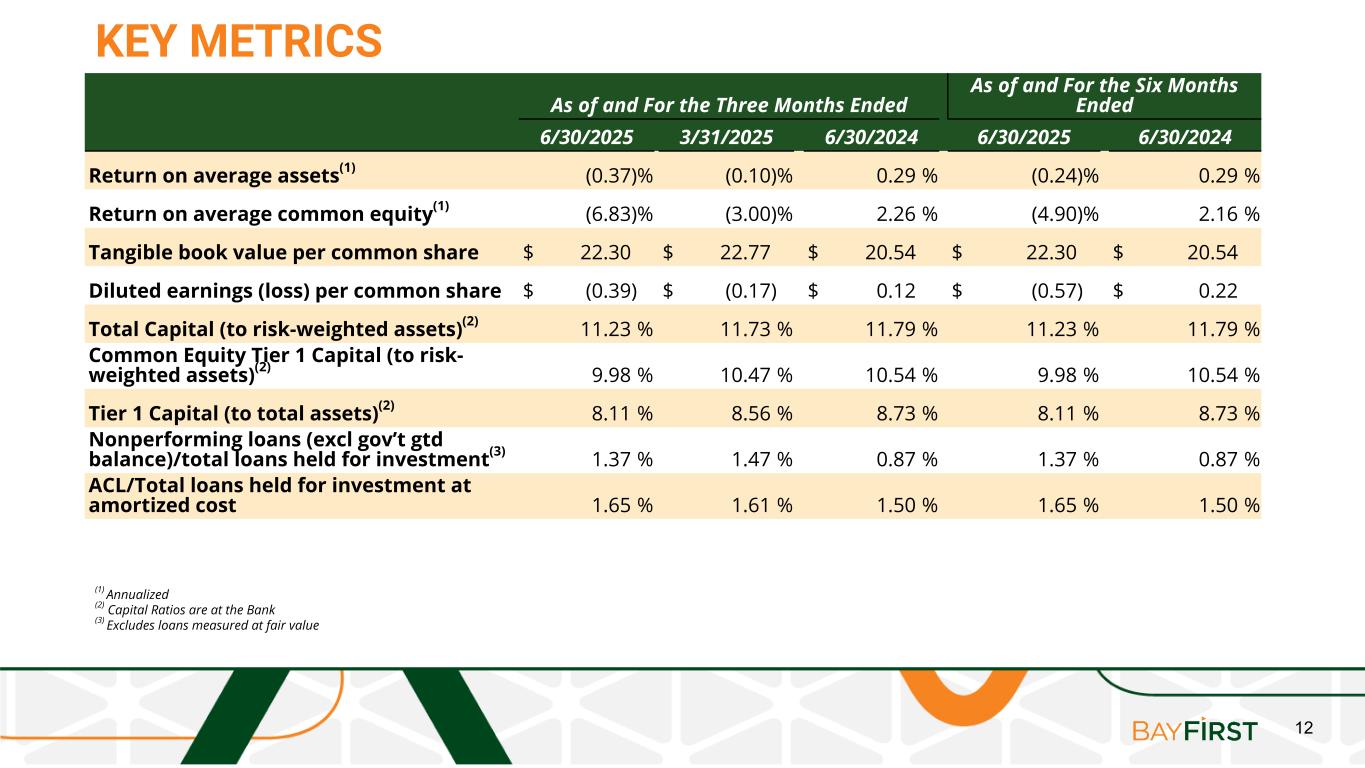 KEY METRICS

| | As of and For the Three Months Ended | | | As of and For the Six Months Ended | |
|---|---|---|---|---|---|
| | 6/30/2025 | 3/31/2025 | 6/30/2024 | 6/30/2025 | 6/30/2024 |
| Return on average assets$^{(1)}$ | (0.37)% | (0.10)% | 0.29 % | (0.24)% | 0.29 % |
| Return on average common equity$^{(1)}$ | (6.83)% | (3.00)% | 2.26 % | (4.90)% | 2.16 % |
| Tangible book value per common share | $ 22.30 | $ 22.77 | $ 20.54 | $ 22.30 | $ 20.54 |
| Diluted earnings (loss) per common share | $ (0.39) | $ (0.17) | $ 0.12 | $ (0.57) | $ 0.22 |
| Total Capital (to risk-weighted assets)$^{(2)}$ | 11.23 % | 11.73 % | 11.79 % | 11.23 % | 11.79 % |
| Common Equity Tier 1 Capital (to risk-weighted assets)$^{(2)}$ | 9.98 % | 10.47 % | 10.54 % | 9.98 % | 10.54 % |
| Tier 1 Capital (to total assets)$^{(2)}$ | 8.11 % | 8.56 % | 8.73 % | 8.11 % | 8.73 % |
| Nonperforming loans (excl gov't gtd balance)/total loans held for investment$^{(3)}$ | 1.37 % | 1.47 % | 0.87 % | 1.37 % | 0.87 % |
| ACL/Total loans held for investment at amortized cost | 1.65 % | 1.61 % | 1.50 % | 1.65 % | 1.50 % |

$^{(1)}$ Annualized
$^{(2)}$ Capital Ratios are at the Bank
$^{(3)}$ Excludes loans measured at fair value

BAYFIRST
12